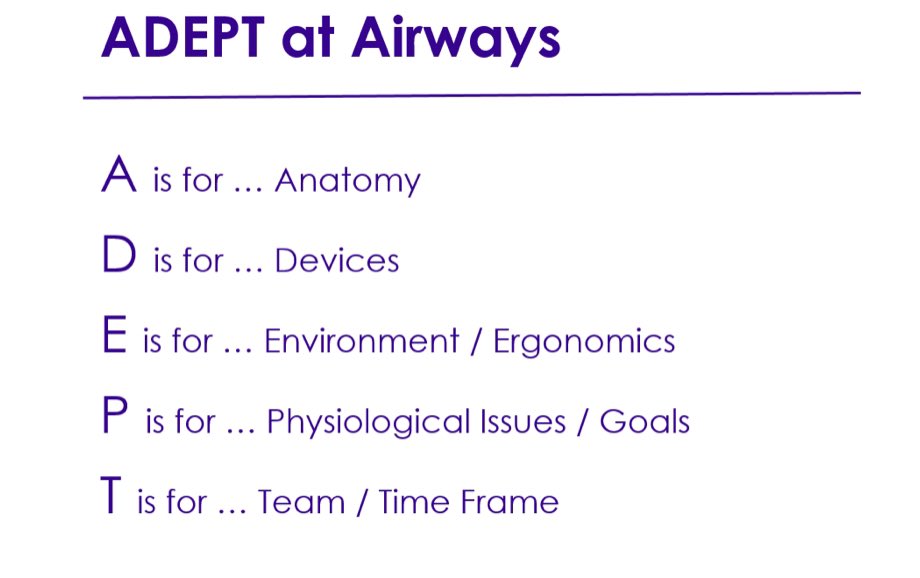 ADEPT at Airways

A is for … Anatomy

D is for … Devices

E is for … Environment / Ergonomics

P is for … Physiological Issues / Goals

T is for … Team / Time Frame